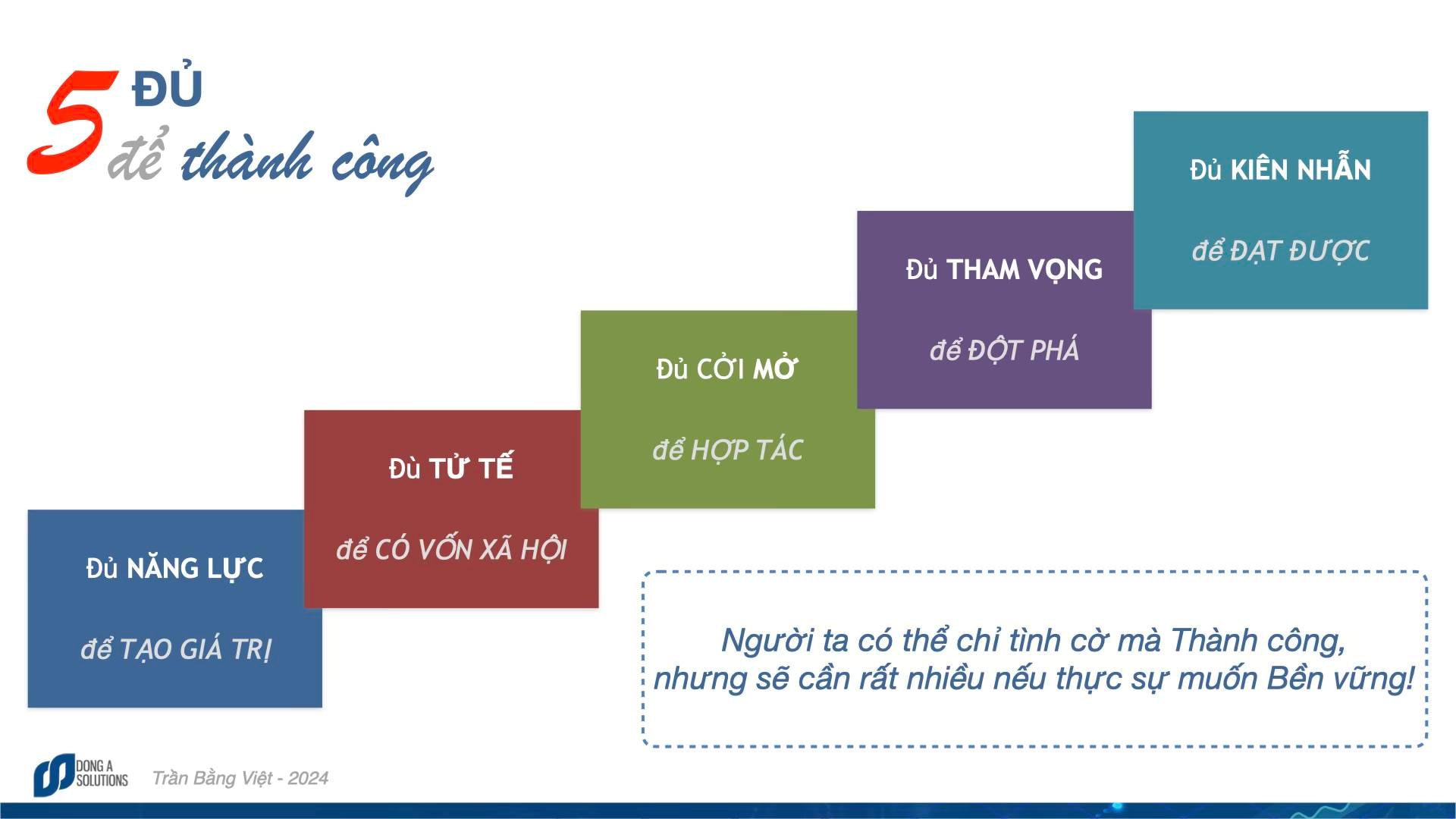 5 ĐỦ
để thành công

Đủ NĂNG LỰC
để TẠO GIÁ TRỊ

Đù TỬ TẾ
để CÓ VỐN XÃ HỘI

Đủ CỞI MỞ
để HỢP TÁC

Đủ THAM VỌNG
để ĐỘT PHÁ

Đủ KIÊN NHẪN
để ĐẠT ĐƯỢC

Người ta có thể chỉ tình cờ mà Thành công, nhưng sẽ cần rất nhiều nếu thực sự muốn Bền vững!

DONG A SOLUTIONS Trần Bằng Việt - 2024